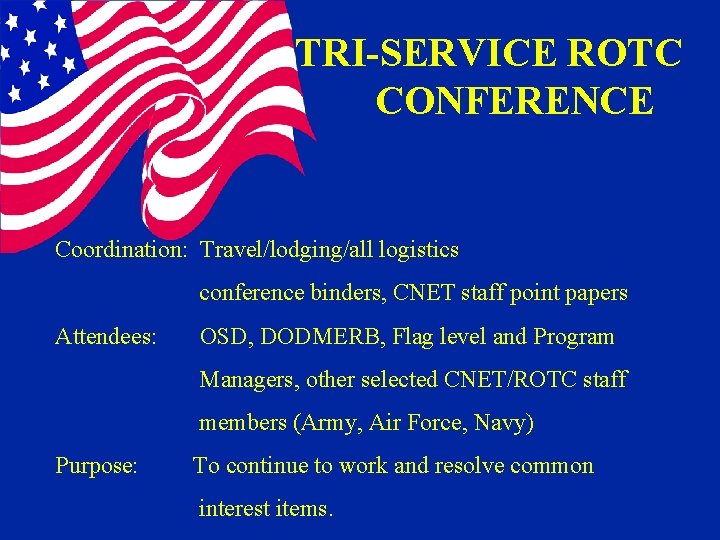 TRI-SERVICE ROTC CONFERENCE

Coordination: Travel/lodging/all logistics conference binders, CNET staff point papers

Attendees: OSD, DODMERB, Flag level and Program Managers, other selected CNET/ROTC staff members (Army, Air Force, Navy)

Purpose: To continue to work and resolve common interest items.